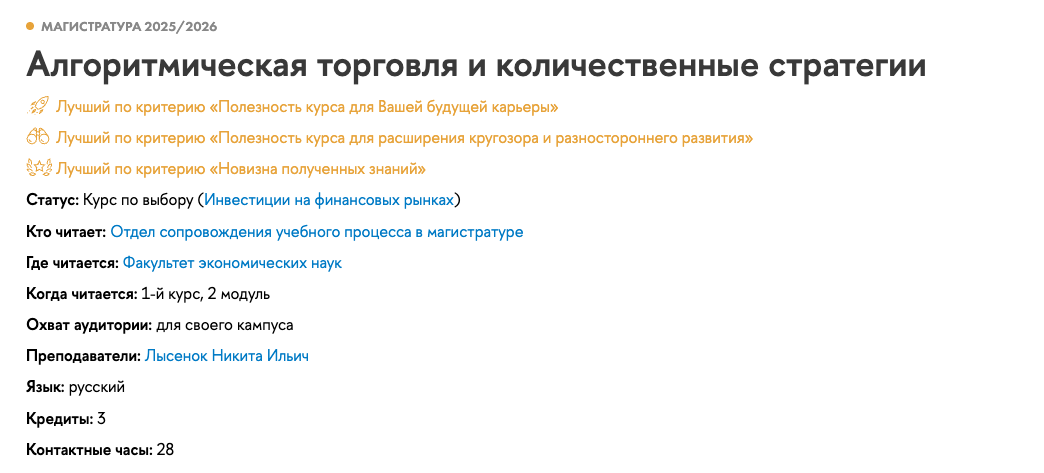 МАГИСТРАТУРА 2025/2026

Алгоритмическая торговля и количественные стратегии

Лучший по критерию «Полезность курса для Вашей будущей карьеры»

Лучший по критерию «Полезность курса для расширения кругозора и разностороннего развития»

Лучший по критерию «Новизна полученных знаний»

Статус: Курс по выбору (Инвестиции на финансовых рынках)

Кто читает: Отдел сопровождения учебного процесса в магистратуре

Где читается: Факультет экономических наук

Когда читается: 1-й курс, 2 модуль

Охват аудитории: для своего кампуса

Преподаватели: Лысенок Никита Ильич

Язык: русский

Кредиты: 3

Контактные часы: 28